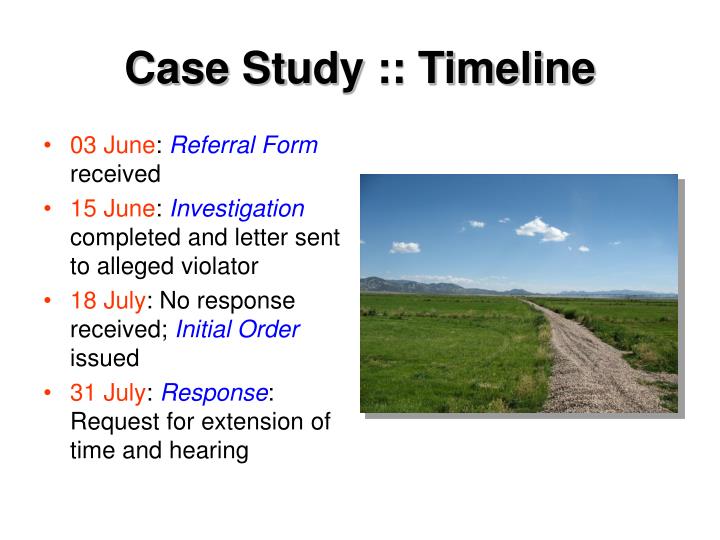 Case Study :: Timeline

• 03 June: Referral Form received
• 15 June: Investigation completed and letter sent to alleged violator
• 18 July: No response received; Initial Order issued
• 31 July: Response: Request for extension of time and hearing